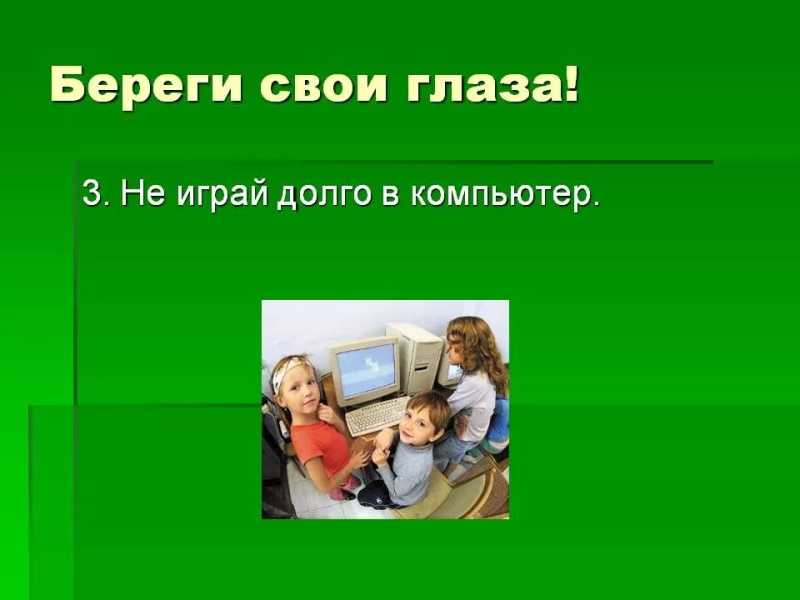 Береги свои глаза!

3. Не играй долго в компьютер.